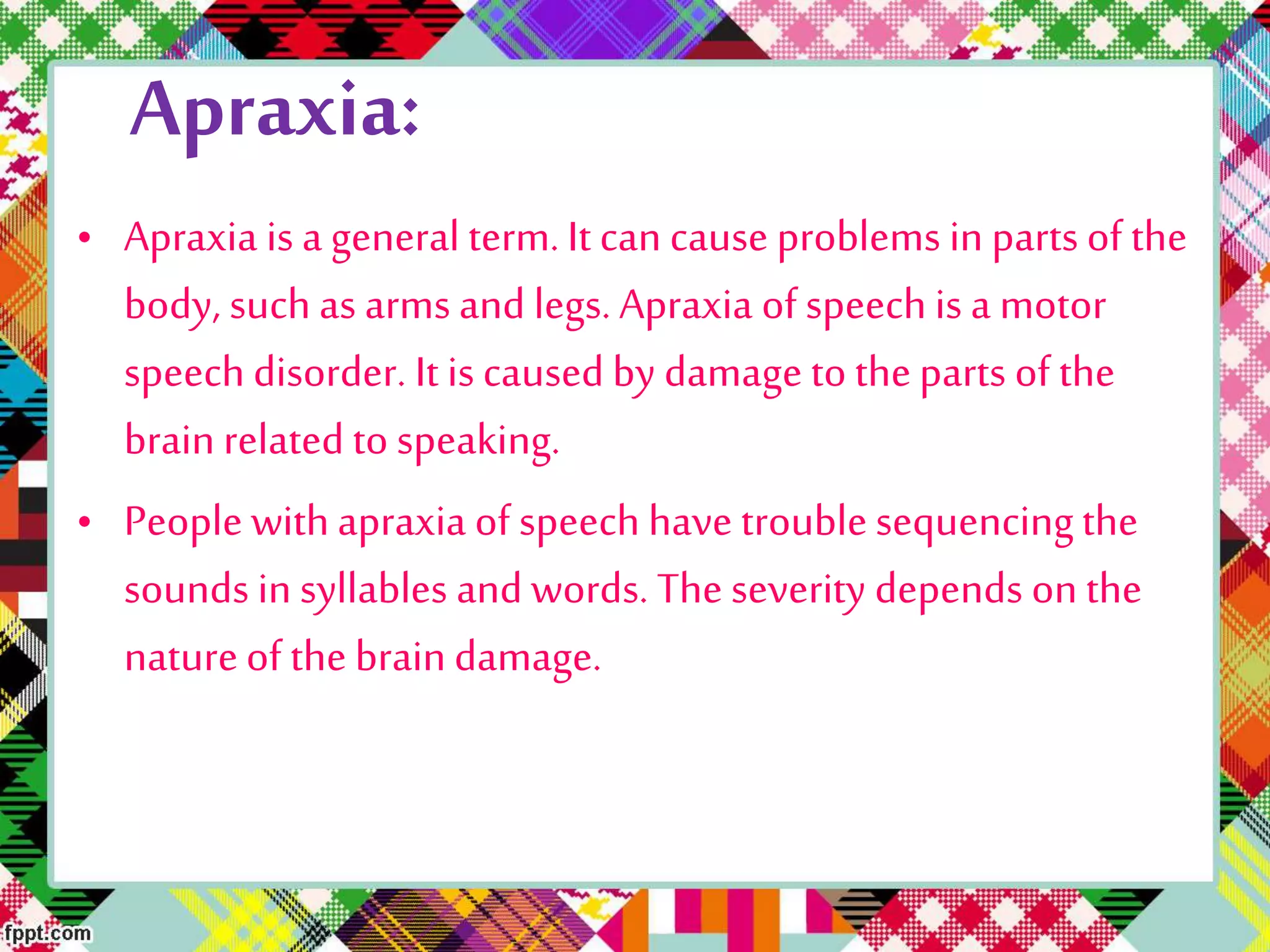 Apraxia:

• Apraxia is a general term. It can cause problems in parts of the body, such as arms and legs. Apraxia of speech is a motor speech disorder. It is caused by damage to the parts of the brain related to speaking.

• People with apraxia of speech have trouble sequencing the sounds in syllables and words. The severity depends on the nature of the brain damage.

fppt.com